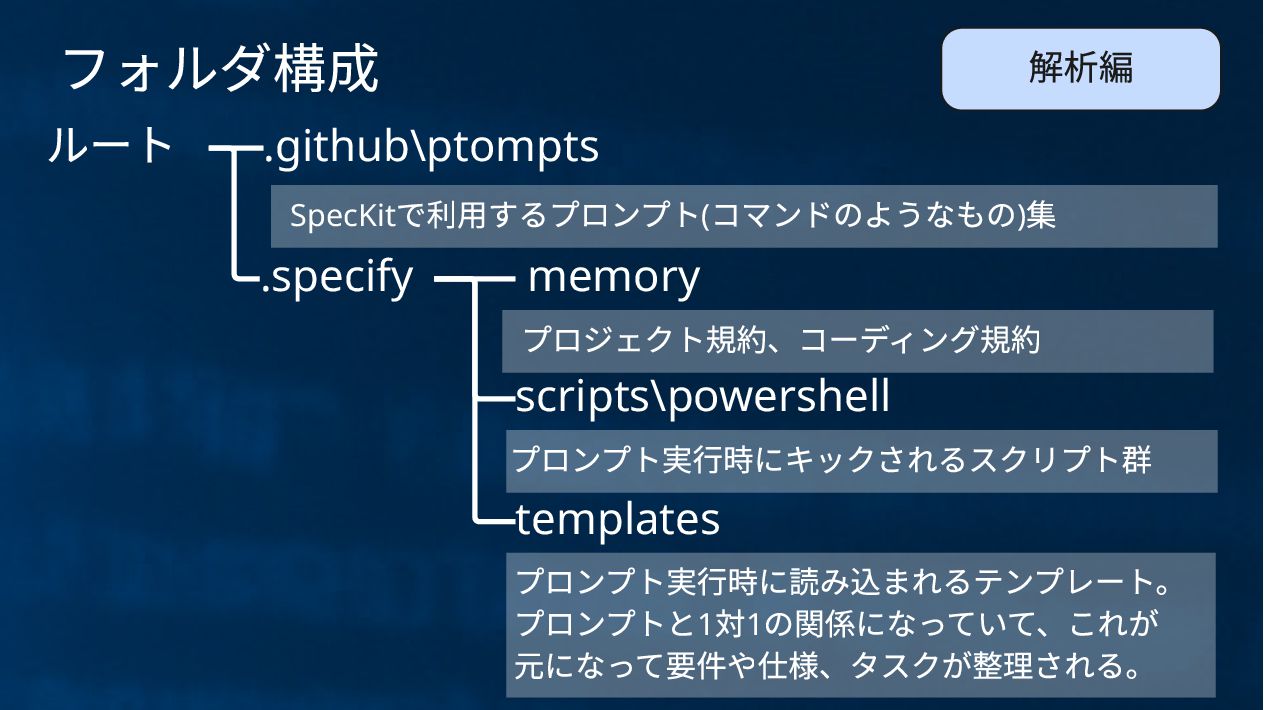 フォルダ構成

解析編

ルート .github\ptompts

SpecKitで利用するプロンプト(コマンドのようなもの)集

.specify memory

プロジェクト規約、コーディング規約

scripts\powershell

プロンプト実行時にキックされるスクリプト群

templates

プロンプト実行時に読み込まれるテンプレート。プロンプトと1対1の関係になっていて、これが元になって要件や仕様、タスクが整理される。